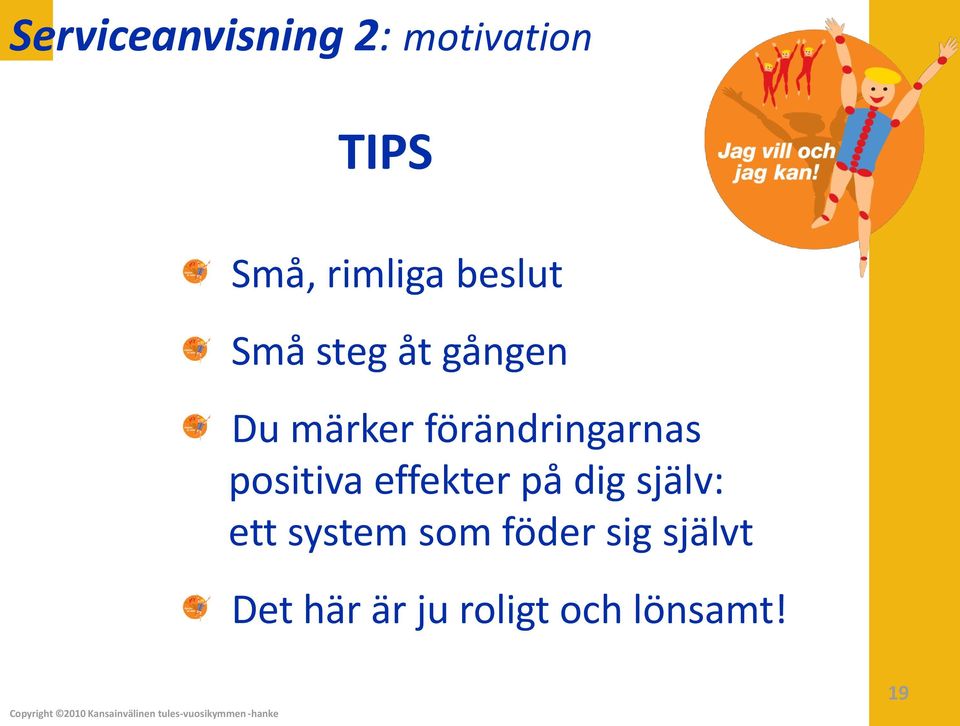 Serviceanvisning 2: motivation

Jag vill och jag kan!

TIPS

Små, rimliga beslut

Små steg åt gången

Du märker förändringarnas positiva effekter på dig själv: ett system som föder sig självt

Det här är ju roligt och lönsamt!

19

Copyright ©2010 Kansainvälinen tules-vuosikymmen -hanke